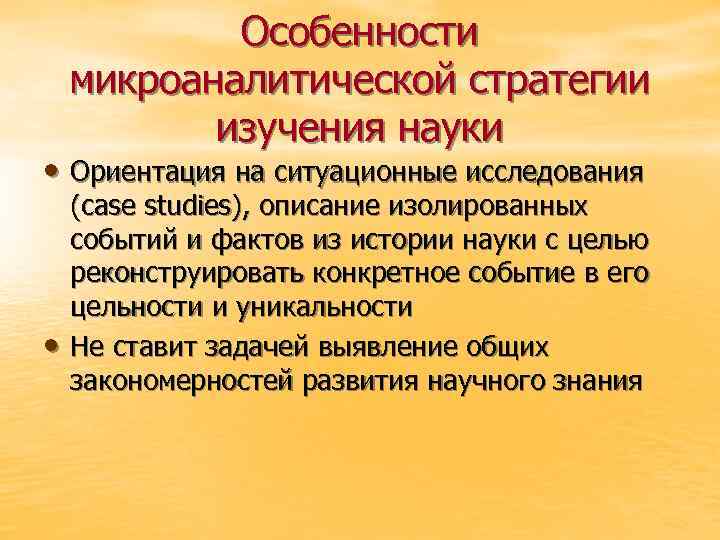 Особенности микроаналитической стратегии изучения науки

• Ориентация на ситуационные исследования (case studies), описание изолированных событий и фактов из истории науки с целью реконструировать конкретное событие в его цельности и уникальности

• Не ставит задачей выявление общих закономерностей развития научного знания